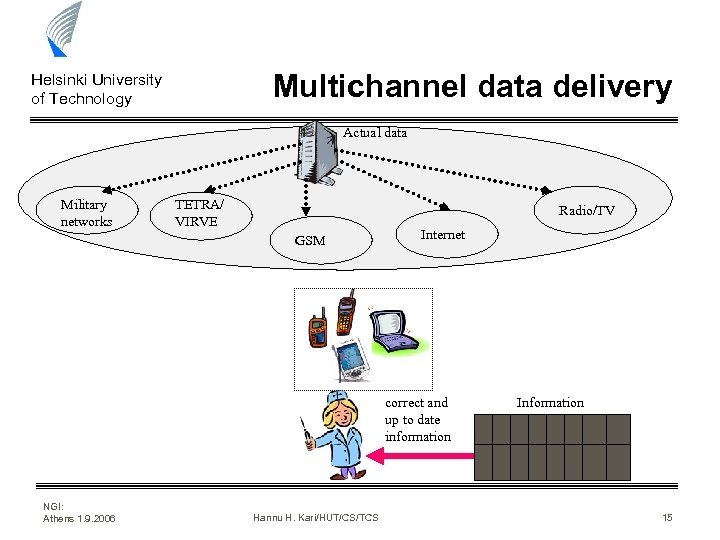 Helsinki University of Technology

Multichannel data delivery

Actual data

Military networks

TETRA/ VIRVE

GSM

Internet

Radio/TV

correct and up to date information

Information

NGI: Athens 1.9.2006

Hannu H. Kari/HUT/CS/TCS

15